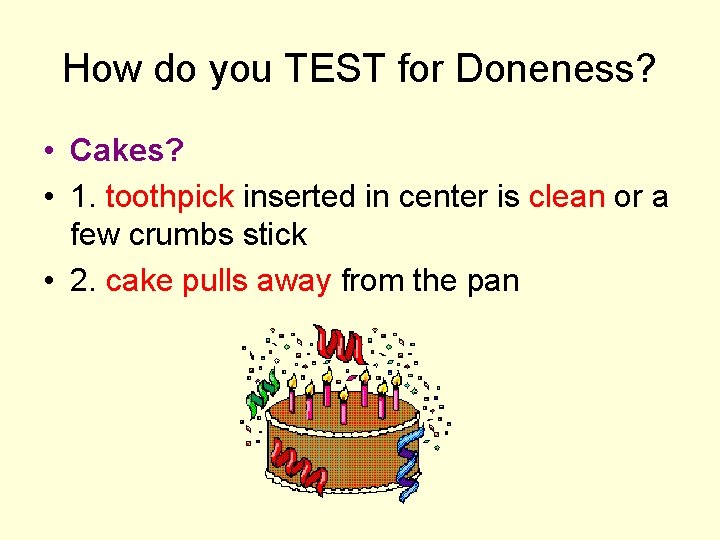 How do you TEST for Doneness?

• Cakes?
• 1. toothpick inserted in center is clean or a few crumbs stick
• 2. cake pulls away from the pan